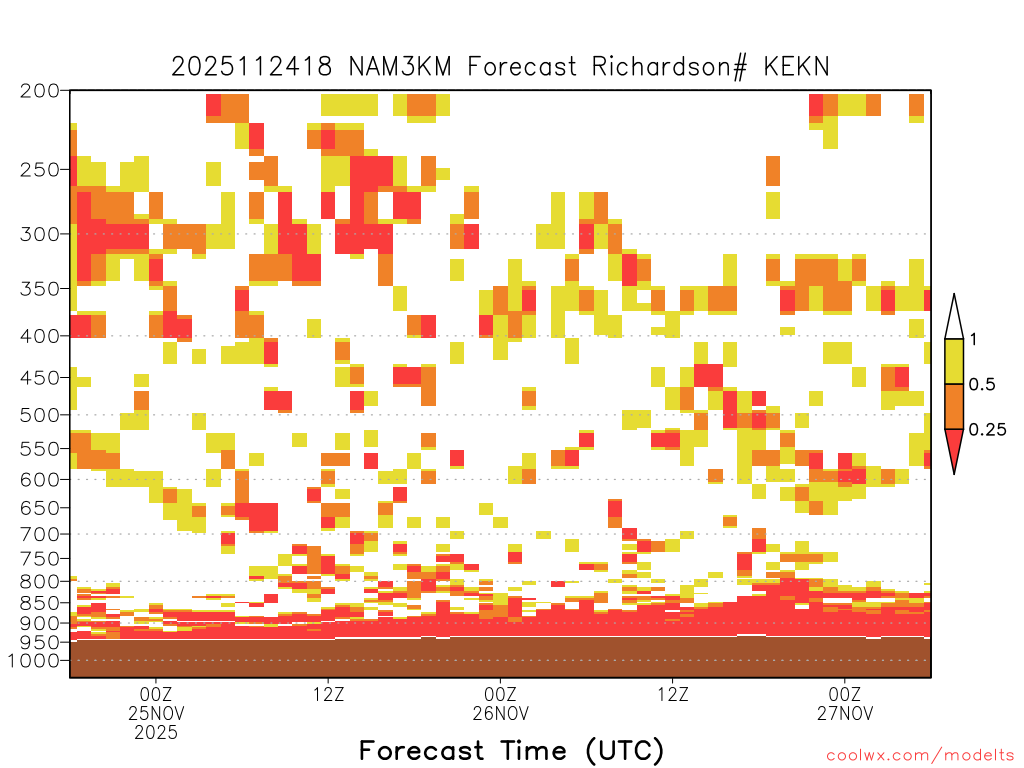 2025112418 NAM3KM Forecast Richardson# KEKN

200
250
300
350
400
450
500
550
600
650
700
750
800
850
900
950
1000

1
0.5
0.25

00Z
25NOV
2025

12Z

00Z
26NOV

12Z

00Z
27NOV

Forecast Time (UTC)

coolwx.com/modelts